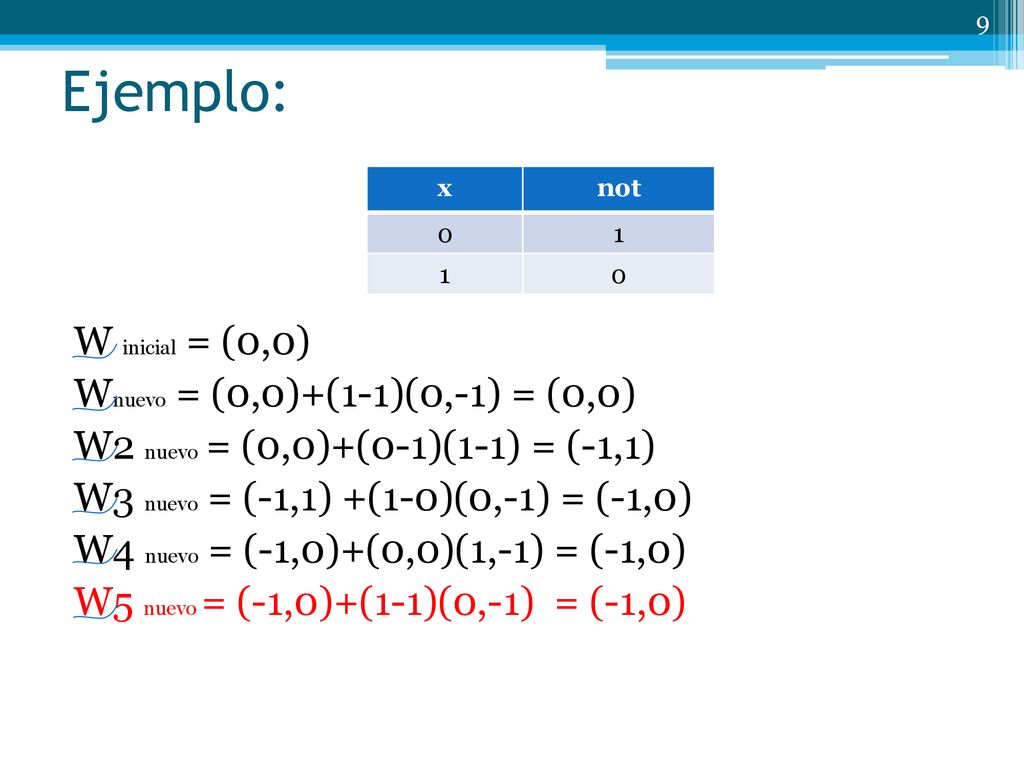 9

Ejemplo:

| x | not |
|---|---|
| 0 | 1 |
| 1 | 0 |

W inicial = (0,0)
Wnuevo = (0,0)+(1-1)(0,-1) = (0,0)
W2 nuevo = (0,0)+(0-1)(1-1) = (-1,1)
W3 nuevo = (-1,1) +(1-0)(0,-1) = (-1,0)
W4 nuevo = (-1,0)+(0,0)(1,-1) = (-1,0)
W5 nuevo = (-1,0)+(1-1)(0,-1) = (-1,0)